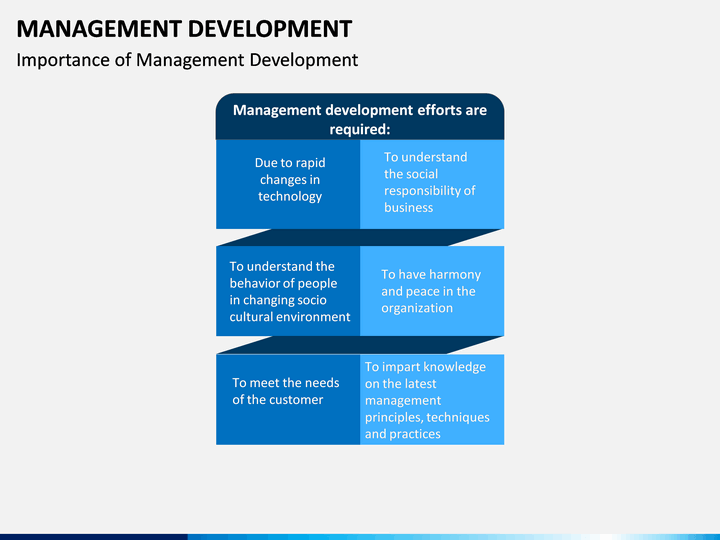 MANAGEMENT DEVELOPMENT

Importance of Management Development

Management development efforts are required:

Due to rapid changes in technology

To understand the social responsibility of business

To understand the behavior of people in changing socio cultural environment

To have harmony and peace in the organization

To meet the needs of the customer

To impart knowledge on the latest management principles, techniques and practices